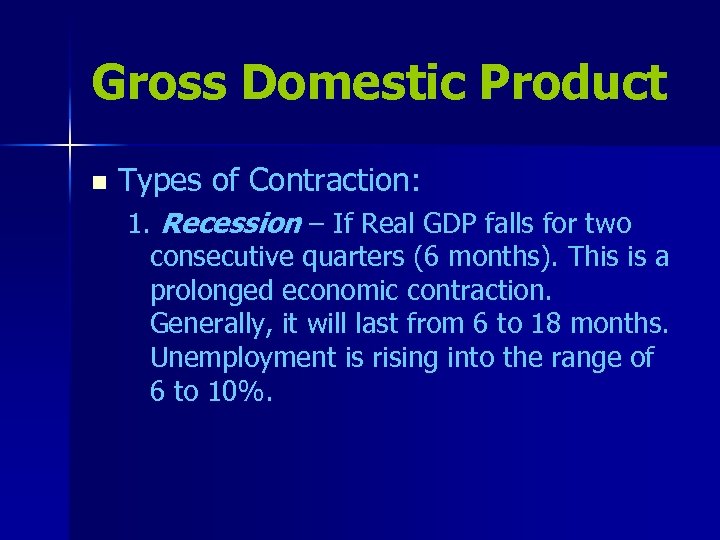 Gross Domestic Product

Types of Contraction:

1. Recession – If Real GDP falls for two consecutive quarters (6 months). This is a prolonged economic contraction. Generally, it will last from 6 to 18 months. Unemployment is rising into the range of 6 to 10%.